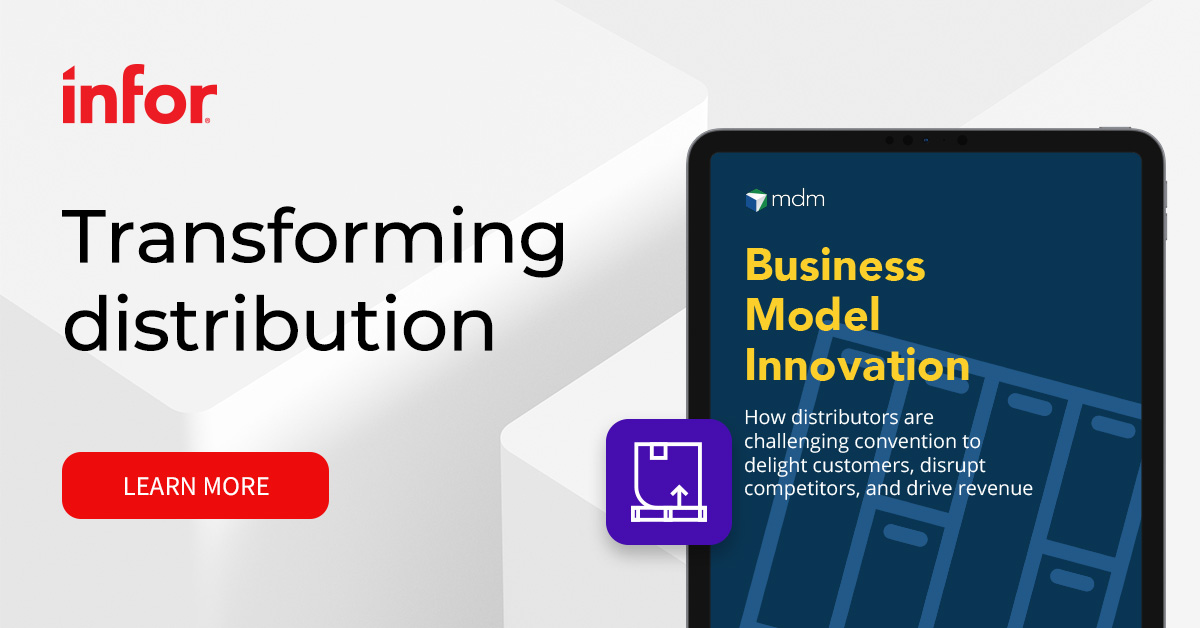 infor

Transforming distribution

LEARN MORE

mdm

Business Model Innovation

How distributors are challenging convention to delight customers, disrupt competitors, and drive revenue